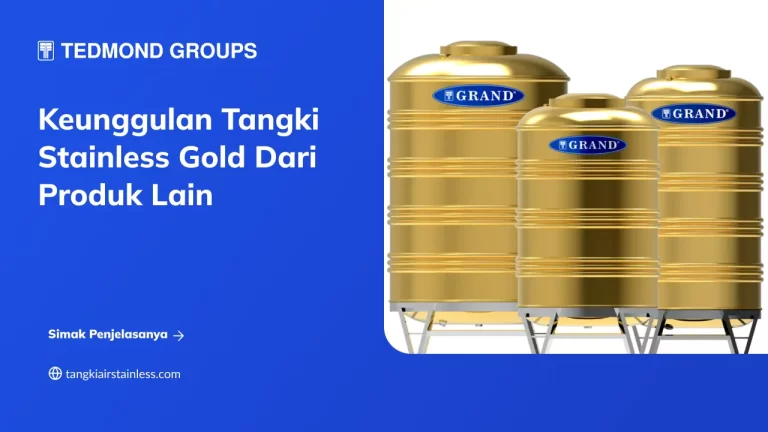 TEDMOND GROUPS

Keunggulan Tangki Stainless Gold Dari Produk Lain

Simak Penjelasanya →

tangkiairstainless.com

GRAND

GRAND

GRAND